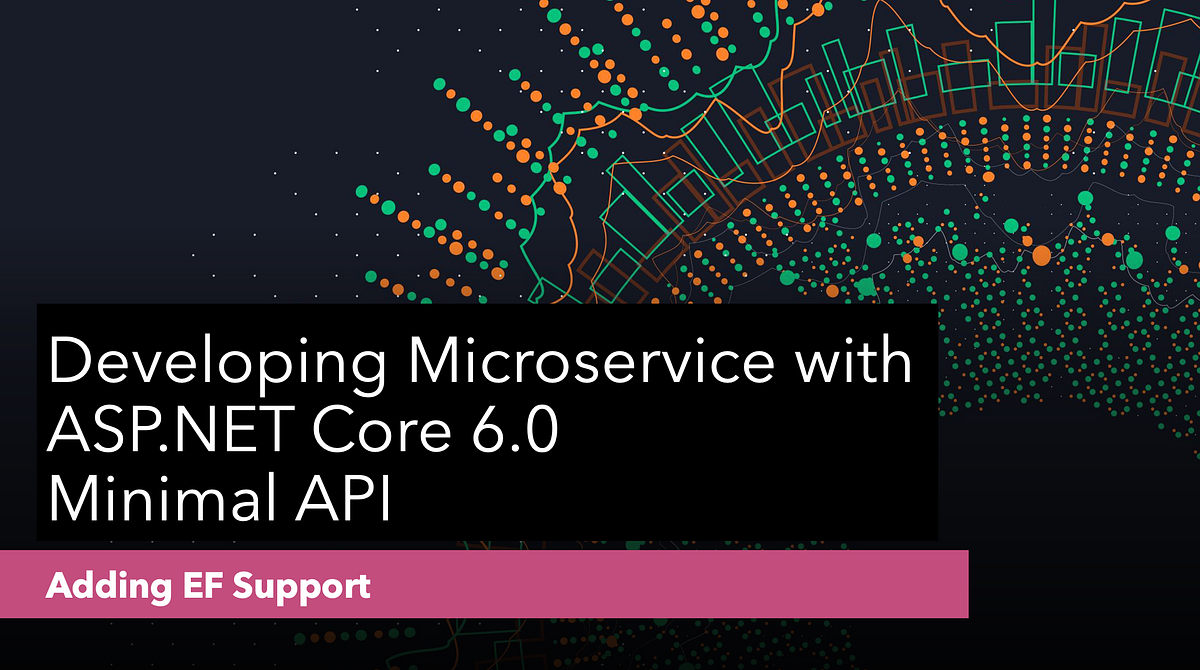 Developing Microservice with ASP.NET Core 6.0 Minimal API

Adding EF Support